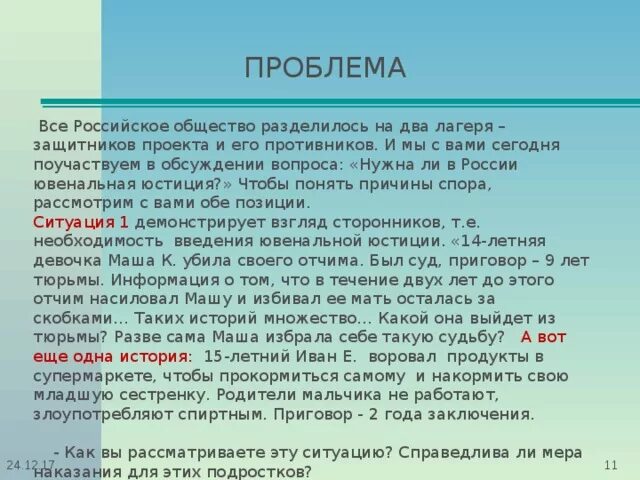 ПРОБЛЕМА

Все Российское общество разделилось на два лагеря – защитников проекта и его противников. И мы с вами сегодня поучаствуем в обсуждении вопроса: «Нужна ли в России ювенальная юстиция?» Чтобы понять причины спора, рассмотрим с вами обе позиции.
Ситуация 1 демонстрирует взгляд сторонников, т.е. необходимость введения ювенальной юстиции. «14-летняя девочка Маша К. убила своего отчима. Был суд, приговор – 9 лет тюрьмы. Информация о том, что в течение двух лет до этого отчим насиловал Машу и избивал ее мать осталась за скобками… Таких историй множество… Какой она выйдет из тюрьмы? Разве сама Маша избрала себе такую судьбу? А вот еще одна история: 15-летний Иван Е. воровал продукты в супермаркете, чтобы прокормиться самому и накормить свою младшую сестренку. Родители мальчика не работают, злоупотребляют спиртным. Приговор - 2 года заключения.

- Как вы рассматриваете эту ситуацию? Справедлива ли мера наказания для этих подростков?

24.12.17

11